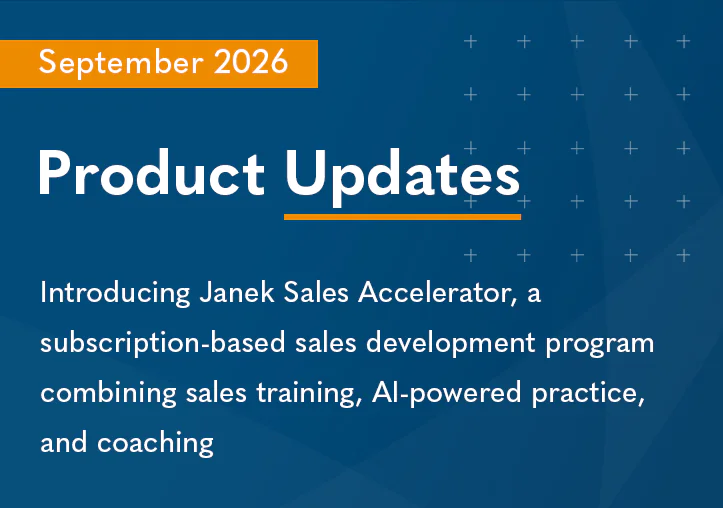 September 2026

Product Updates

Introducing Janek Sales Accelerator, a subscription-based sales development program combining sales training, AI-powered practice, and coaching